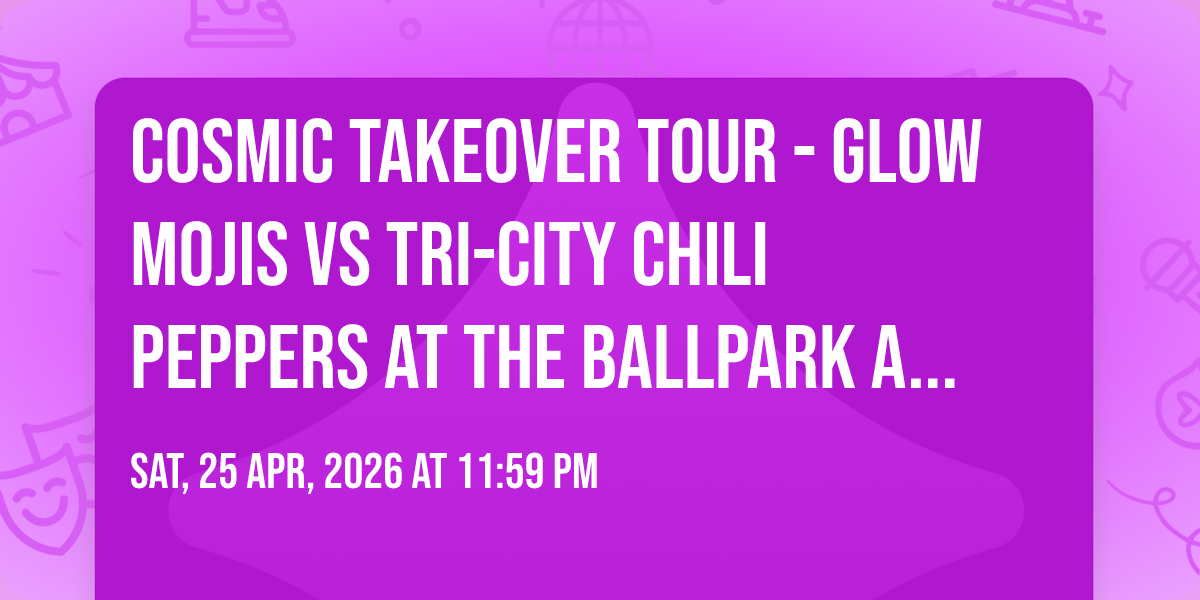 COSMIC TAKEOVER TOUR - GLOW MOJIS VS TRI-CITY CHILI PEPPERS AT THE BALLPARK A...

SAT, 25 APR, 2026 AT 11:59 PM